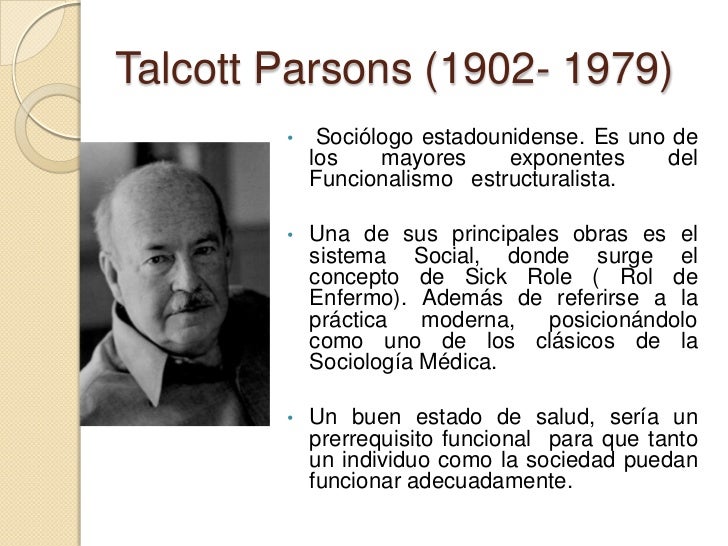 Talcott Parsons (1902- 1979)

• Sociólogo estadounidense. Es uno de los mayores exponentes del Funcionalismo estructuralista.

• Una de sus principales obras es el sistema Social, donde surge el concepto de Sick Role ( Rol de Enfermo). Además de referirse a la práctica moderna, posicionándolo como uno de los clásicos de la Sociología Médica.

• Un buen estado de salud, sería un prerrequisito funcional para que tanto un individuo como la sociedad puedan funcionar adecuadamente.